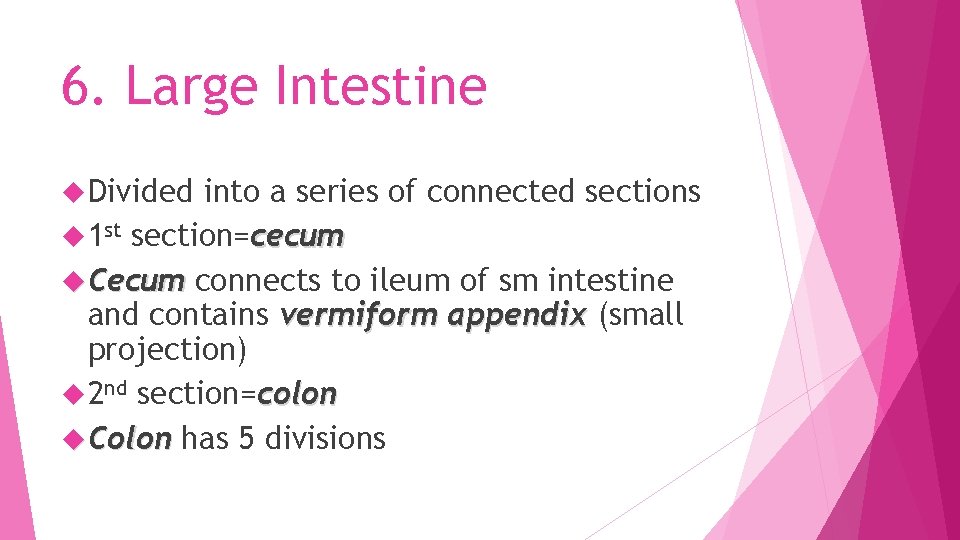 6. Large Intestine

Divided into a series of connected sections

1st section=cecum

Cecum connects to ileum of sm intestine and contains vermiform appendix (small projection)

2nd section=colon

Colon has 5 divisions